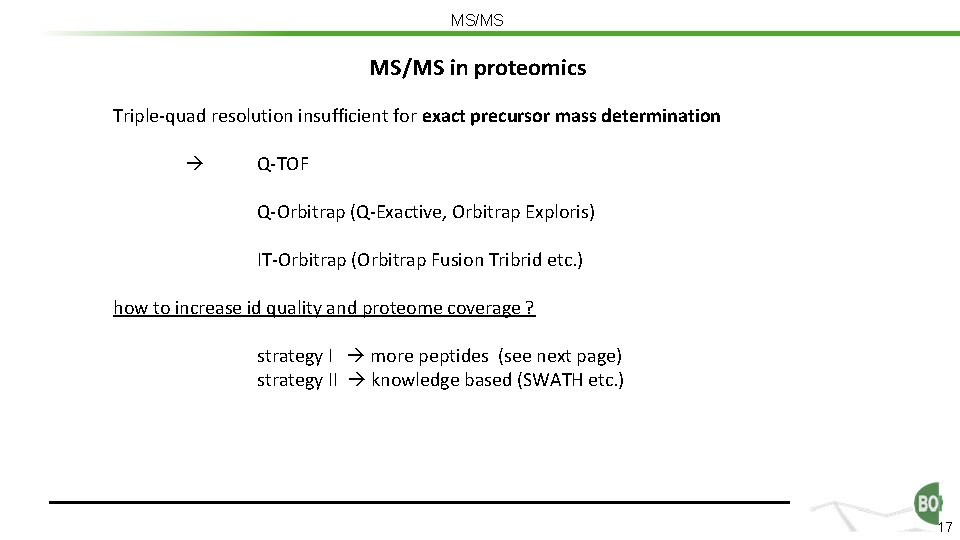 MS/MS

MS/MS in proteomics

Triple-quad resolution insufficient for exact precursor mass determination

→ Q-TOF

Q-Orbitrap (Q-Exactive, Orbitrap Exploris)

IT-Orbitrap (Orbitrap Fusion Tribrid etc.)

how to increase id quality and proteome coverage ?

strategy I → more peptides (see next page)
strategy II → knowledge based (SWATH etc.)

BO

17